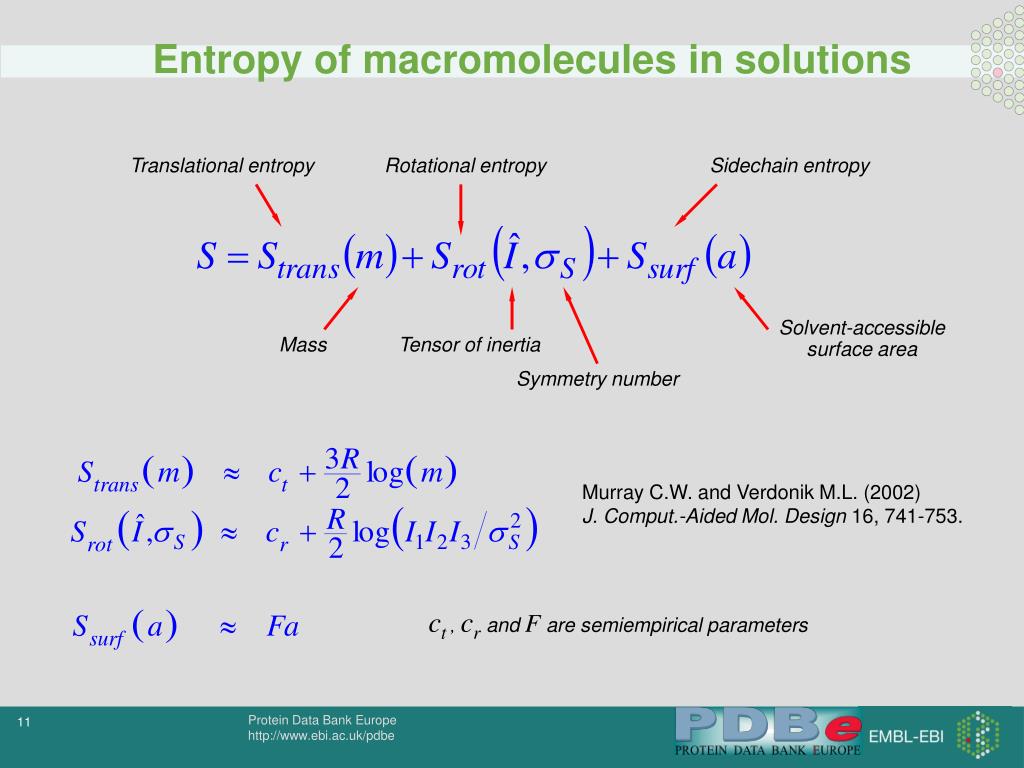 Entropy of macromolecules in solutions

Translational entropy

Rotational entropy

Sidechain entropy

$S = S_{trans}(m) + S_{rot}(\hat{I}, \sigma_S) + S_{surf}(a)$

Mass

Tensor of inertia

Symmetry number

Solvent-accessible surface area

$S_{trans}(m) \approx c_t + \frac{3R}{2}\log(m)$

$S_{rot}(\hat{I}, \sigma_S) \approx c_r + \frac{R}{2}\log(I_1 I_2 I_3 / \sigma_S^2)$

Murray C.W. and Verdonik M.L. (2002)
J. Comput.-Aided Mol. Design 16, 741-753.

$S_{surf}(a) \approx Fa$

$c_t$, $c_r$ and $F$ are semiempirical parameters

11

Protein Data Bank Europe
http://www.ebi.ac.uk/pdbe

PDBe
PROTEIN DATA BANK EUROPE

EMBL-EBI